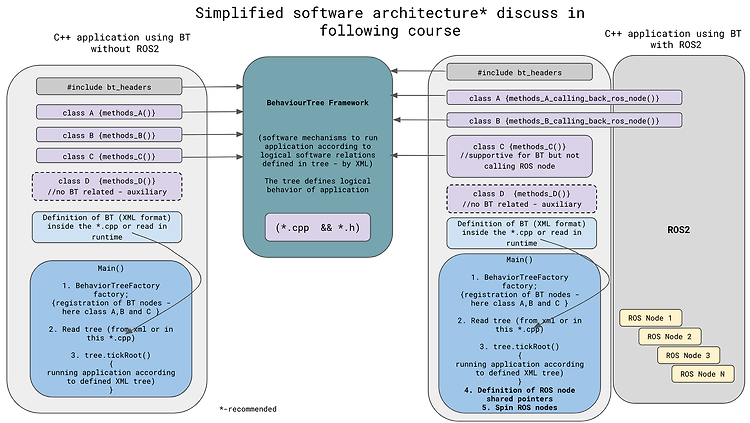 Simplified software architecture* discuss in following course

C++ application using BT without ROS2

#include bt_headers

class A {methods_A()}

class B {methods_B()}

class C {methods_C()}

class D {methods_D()}
//no BT related - auxiliary

Definition of BT (XML format) inside the *.cpp or read in runtime

Main()

1. BehaviorTreeFactory factory;
{registration of BT nodes - here class A,B and C }

2. Read tree (from xml or in this *.cpp)

3. tree.tickRoot()
{
running application according to defined XML tree)
}

BehaviourTree Framework

(software mechanisms to run application according to logical software relations defined in tree - by XML)

The tree defines logical behavior of application

(*.cpp && *.h)

*-recommended

C++ application using BT with ROS2

#include bt_headers

class A {methods_A_calling_back_ros_node()}

class B {methods_B_calling_back_ros_node()}

class C {methods_C()}
//supportive for BT but not calling ROS node

class D {methods_D()}
//no BT related - auxiliary

Definition of BT (XML format) inside the *.cpp or read in runtime

Main()

1. BehaviorTreeFactory factory;
{registration of BT nodes - here class A,B and C }

2. Read tree (from xml or in this *.cpp)

3. tree.tickRoot()
{
running application according to defined XML tree)
}
4. Definition of ROS node shared pointers
5. Spin ROS nodes

ROS2

ROS Node 1

ROS Node 2

ROS Node 3

ROS Node N